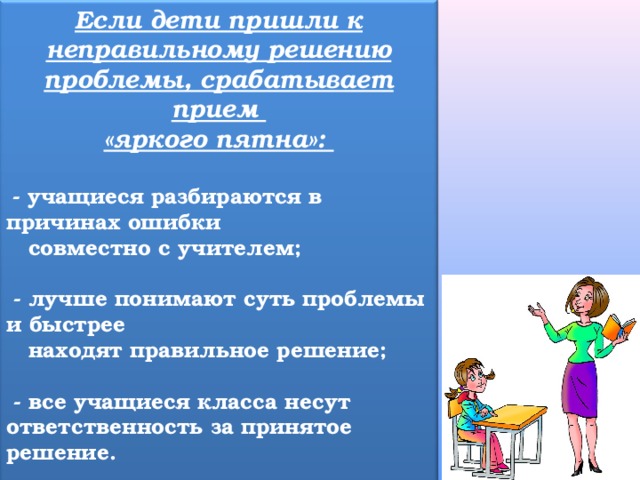 Если дети пришли к неправильному решению проблемы, срабатывает прием «яркого пятна»:

- учащиеся разбираются в причинах ошибки совместно с учителем;

- лучше понимают суть проблемы и быстрее находят правильное решение;

- все учащиеся класса несут ответственность за принятое решение.